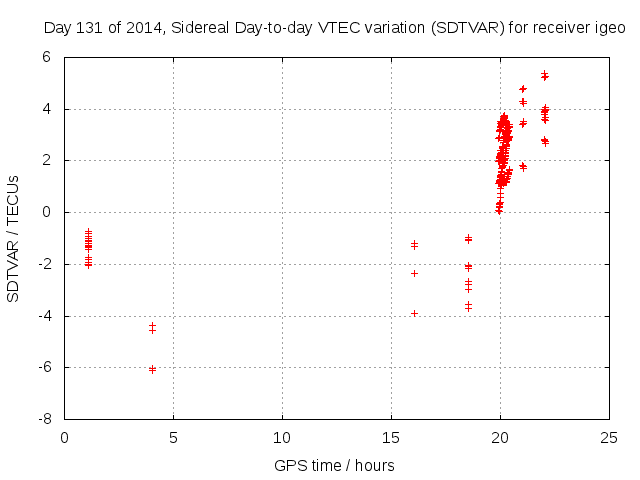 Day 131 of 2014, Sidereal Day-to-day VTEC variation (SDTVAR) for receiver igeo

SDTVAR / TECUs

6
4
2
0
-2
-4
-6
-8

0
5
10
15
20
25

GPS time / hours